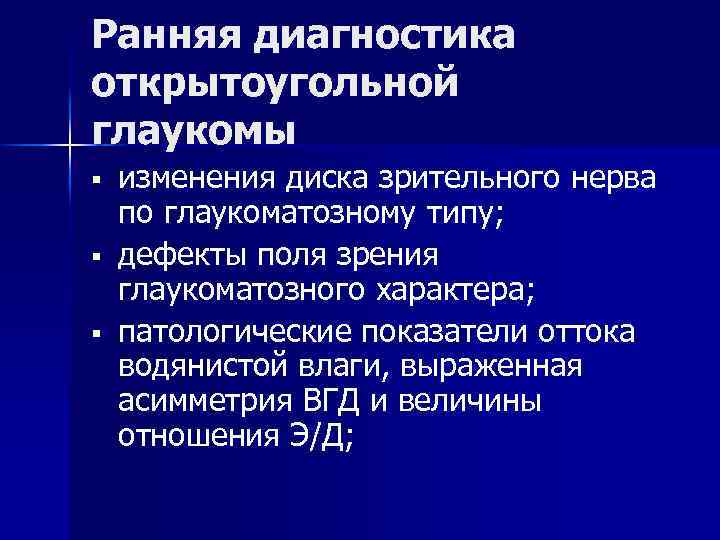 Ранняя диагностика открытоугольной глаукомы

▪ изменения диска зрительного нерва по глаукоматозному типу;
▪ дефекты поля зрения глаукоматозного характера;
▪ патологические показатели оттока водянистой влаги, выраженная асимметрия ВГД и величины отношения Э/Д;